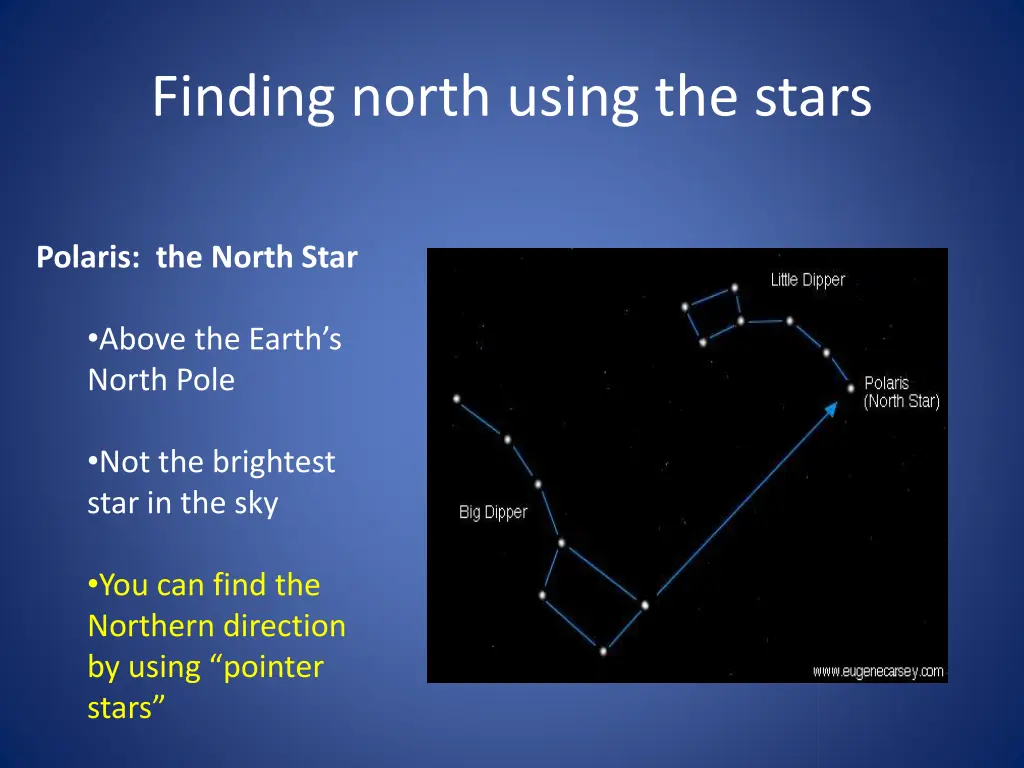 Finding north using the stars

Polaris: the North Star

•Above the Earth’s North Pole

•Not the brightest star in the sky

•You can find the Northern direction by using “pointer stars”

Little Dipper

Polaris (North Star)

Big Dipper

www.eugenecarsey.com